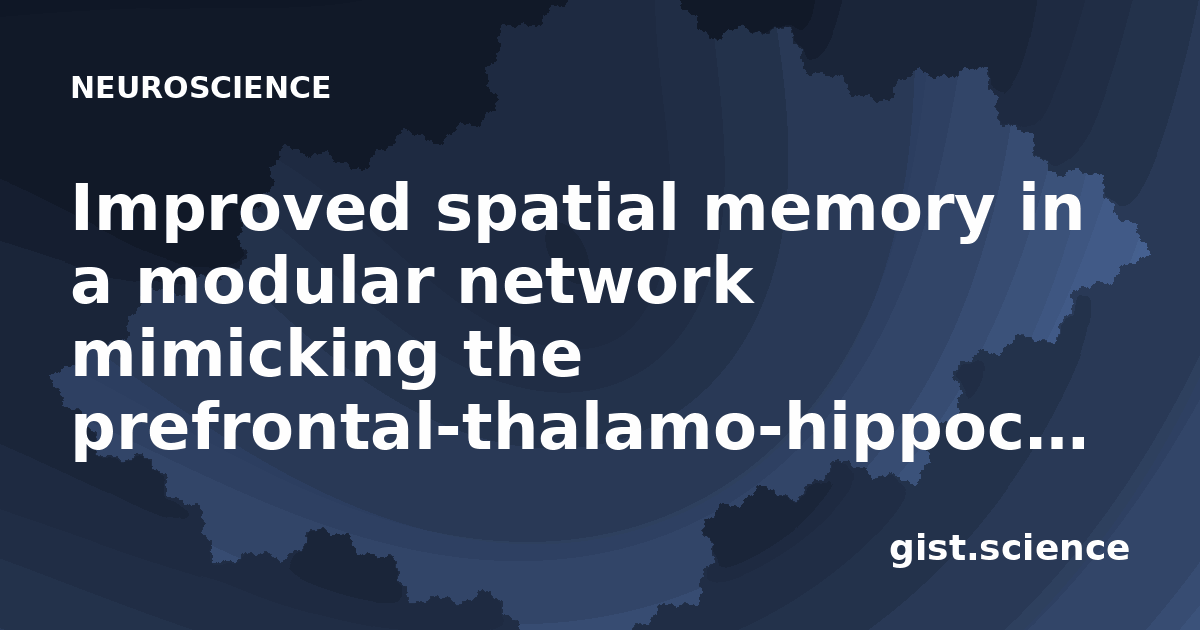 NEUROSCIENCE

Improved spatial memory in a modular network mimicking the prefrontal-thalamo-hippoc...

gist.science